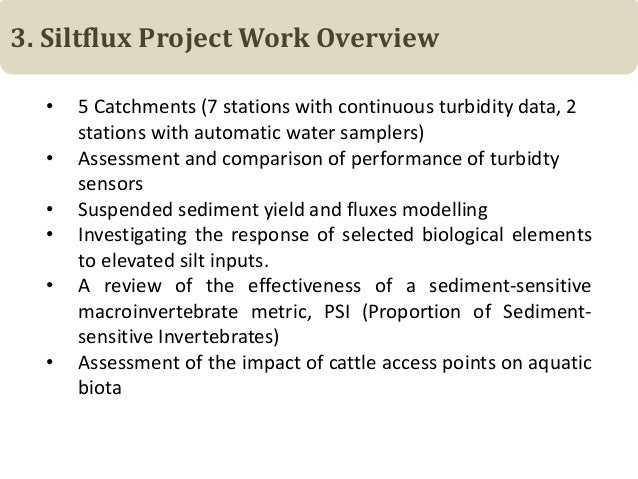 3. Siltflux Project Work Overview

• 5 Catchments (7 stations with continuous turbidity data, 2 stations with automatic water samplers)
• Assessment and comparison of performance of turbidty sensors
• Suspended sediment yield and fluxes modelling
• Investigating the response of selected biological elements to elevated silt inputs.
• A review of the effectiveness of a sediment-sensitive macroinvertebrate metric, PSI (Proportion of Sediment-sensitive Invertebrates)
• Assessment of the impact of cattle access points on aquatic biota